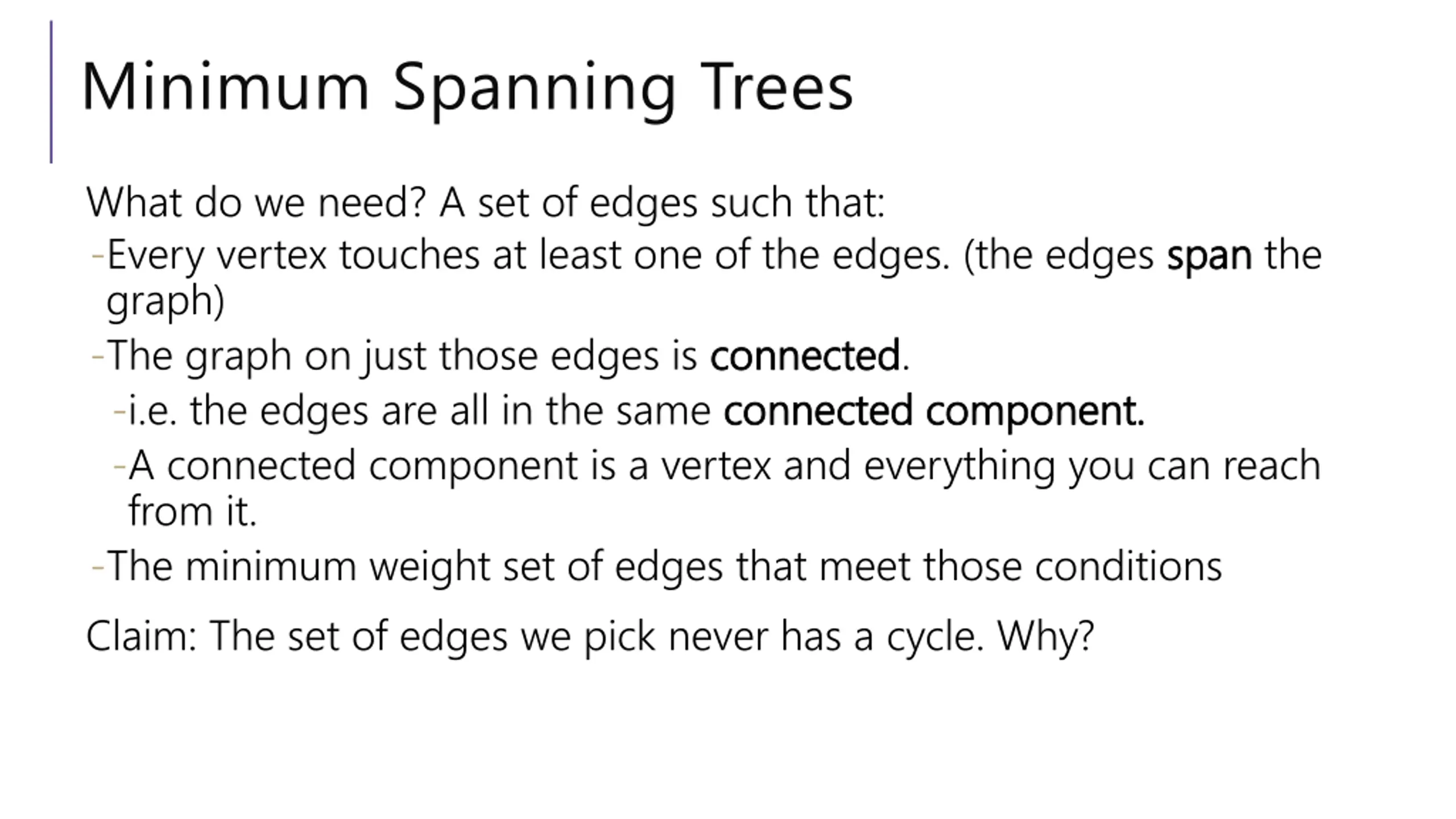 Minimum Spanning Trees

What do we need? A set of edges such that:

-Every vertex touches at least one of the edges. (the edges span the graph)

-The graph on just those edges is connected.

-i.e. the edges are all in the same connected component.

-A connected component is a vertex and everything you can reach from it.

-The minimum weight set of edges that meet those conditions

Claim: The set of edges we pick never has a cycle. Why?